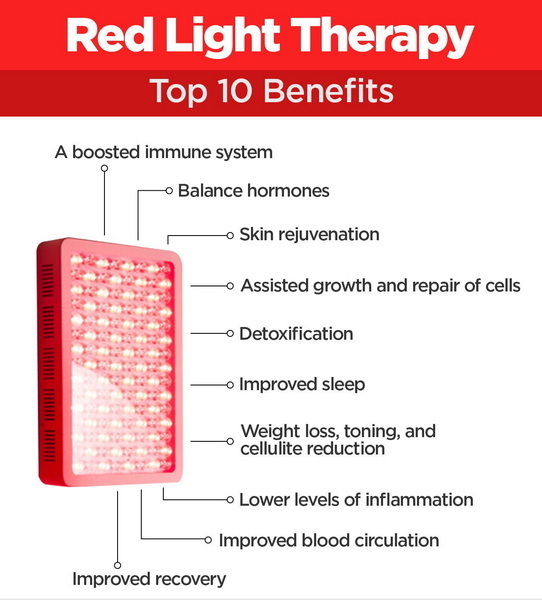 Red Light Therapy

Top 10 Benefits

A boosted immune system

Balance hormones

Skin rejuvenation

Assisted growth and repair of cells

Detoxification

Improved sleep

Weight loss, toning, and cellulite reduction

Lower levels of inflammation

Improved blood circulation

Improved recovery